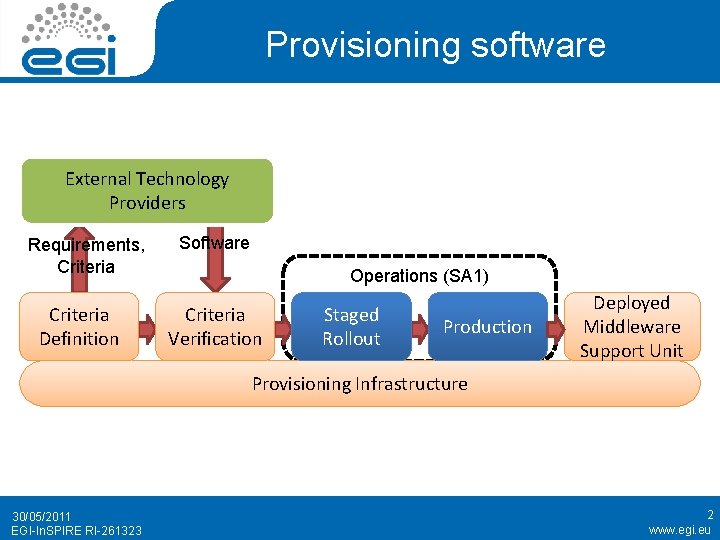 egi

Provisioning software

External Technology Providers

Requirements, Criteria

Software

Operations (SA1)

Criteria Definition

Criteria Verification

Staged Rollout

Production

Deployed Middleware Support Unit

Provisioning Infrastructure

30/05/2011
EGI-InSPIRE RI-261323

2
www.egi.eu